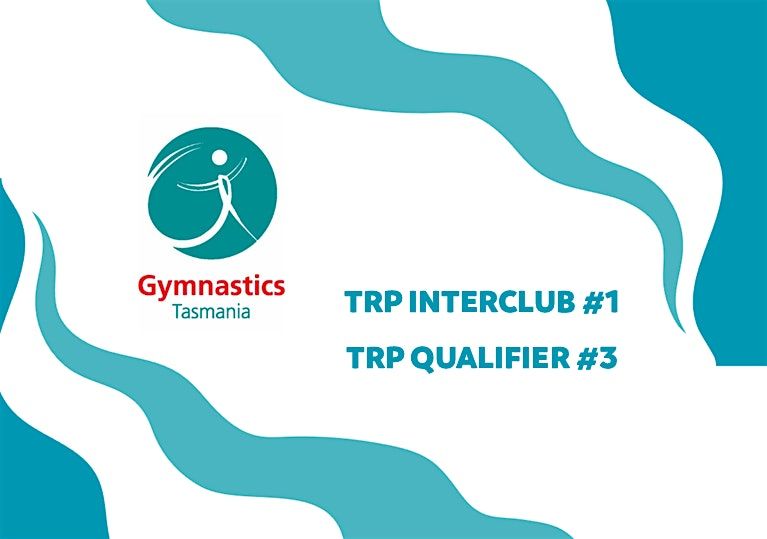 Gymnastics
Tasmania

TRP INTERCLUB #1

TRP QUALIFIER #3